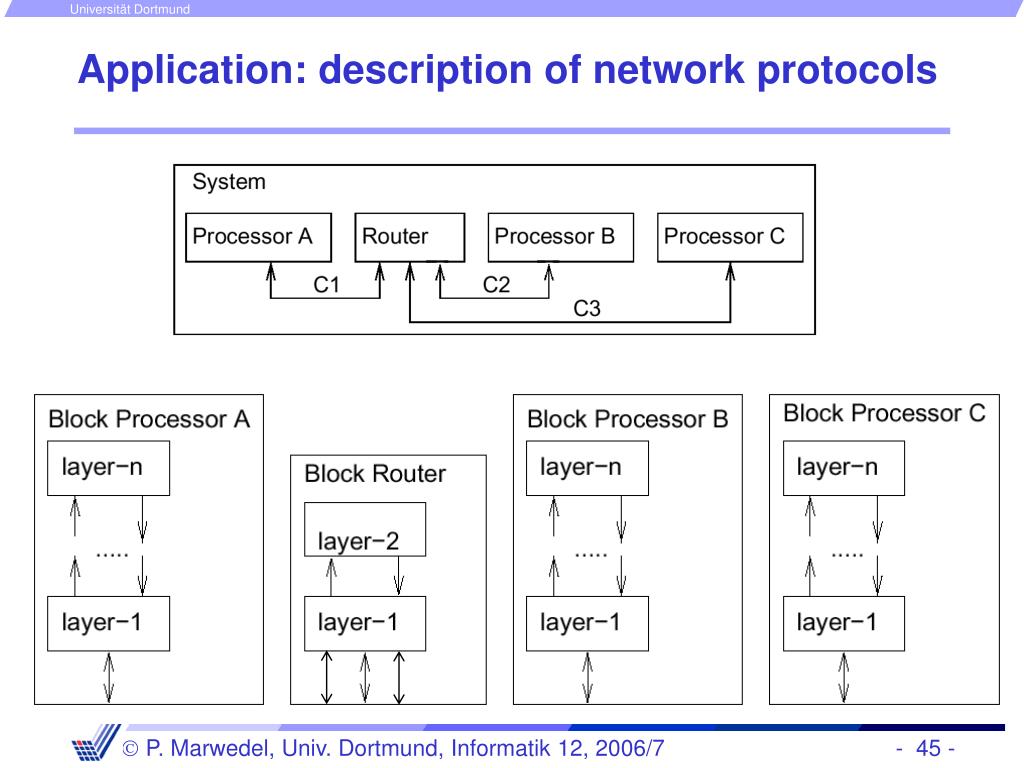 Universität Dortmund

Application: description of network protocols

System

Processor A

Router

Processor B

Processor C

C1

C2

C3

Block Processor A

layer−n

.....

layer−1

Block Router

layer−2

layer−1

Block Processor B

layer−n

.....

layer−1

Block Processor C

layer−n

.....

layer−1

© P. Marwedel, Univ. Dortmund, Informatik 12, 2006/7

- 45 -